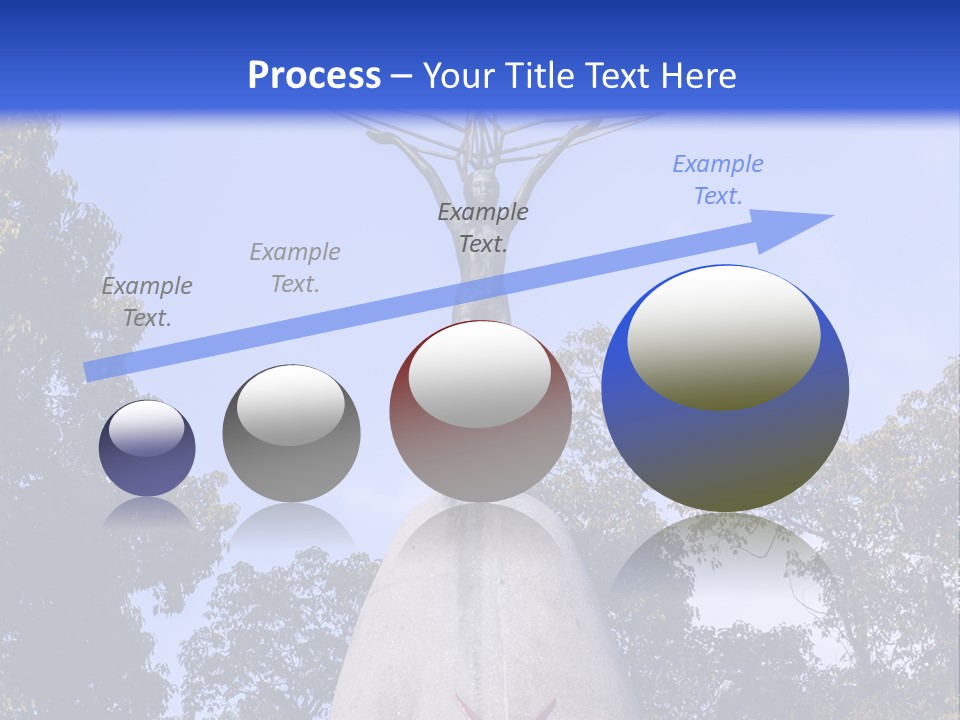 Process – Your Title Text Here

Example Text.

Example Text.

Example Text.

Example Text.